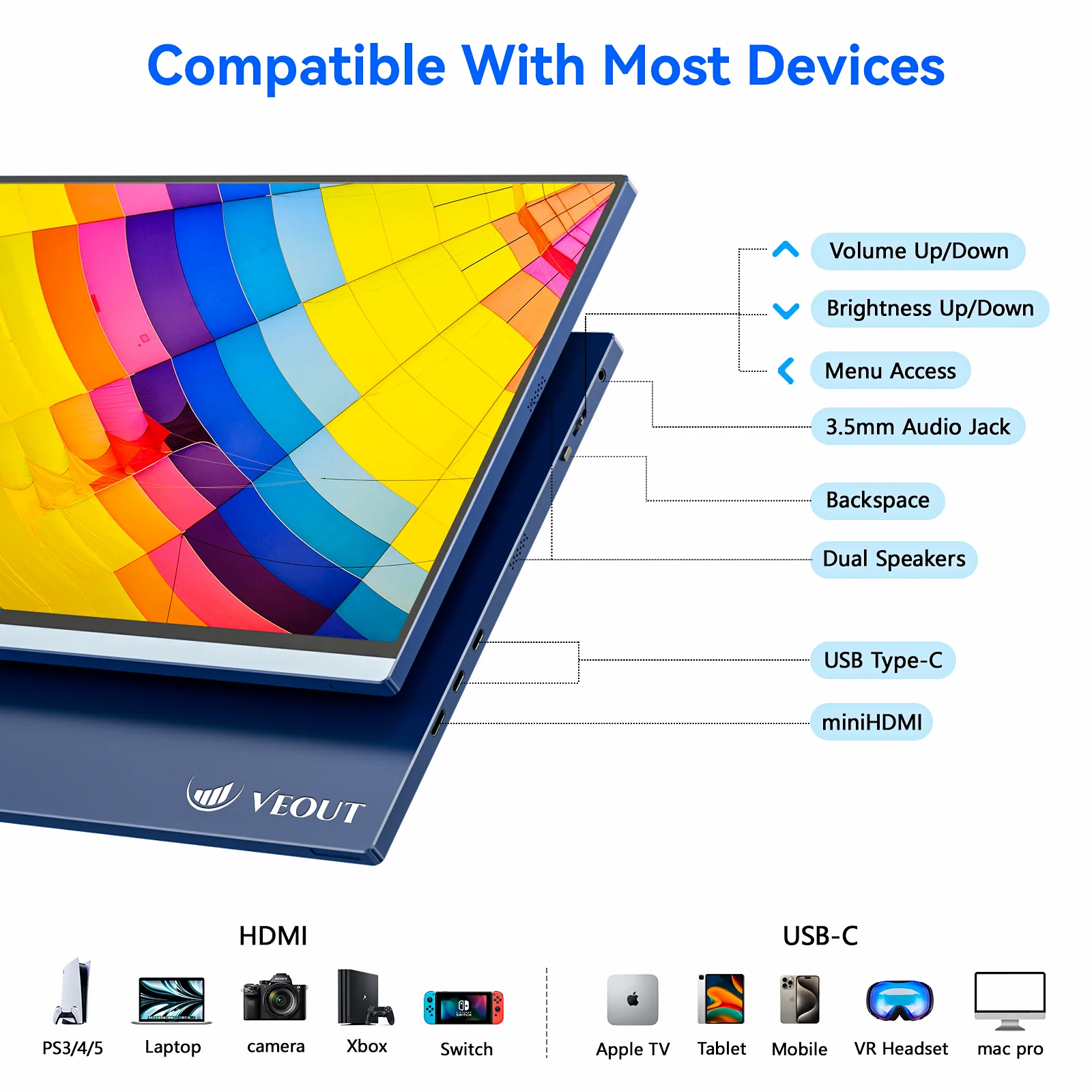 Compatible With Most Devices

Volume Up/Down

Brightness Up/Down

Menu Access

3.5mm Audio Jack

Backspace

Dual Speakers

USB Type-C

miniHDMI

VEOUT

HDMI

PS3/4/5

Laptop

camera

Xbox

Switch

USB-C

Apple TV

Tablet

Mobile

VR Headset

mac pro